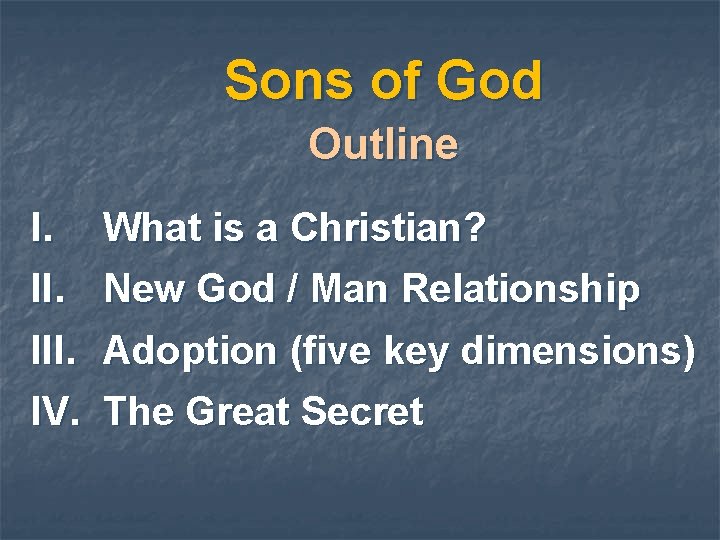 Sons of God
Outline

I. What is a Christian?
II. New God / Man Relationship
III. Adoption (five key dimensions)
IV. The Great Secret